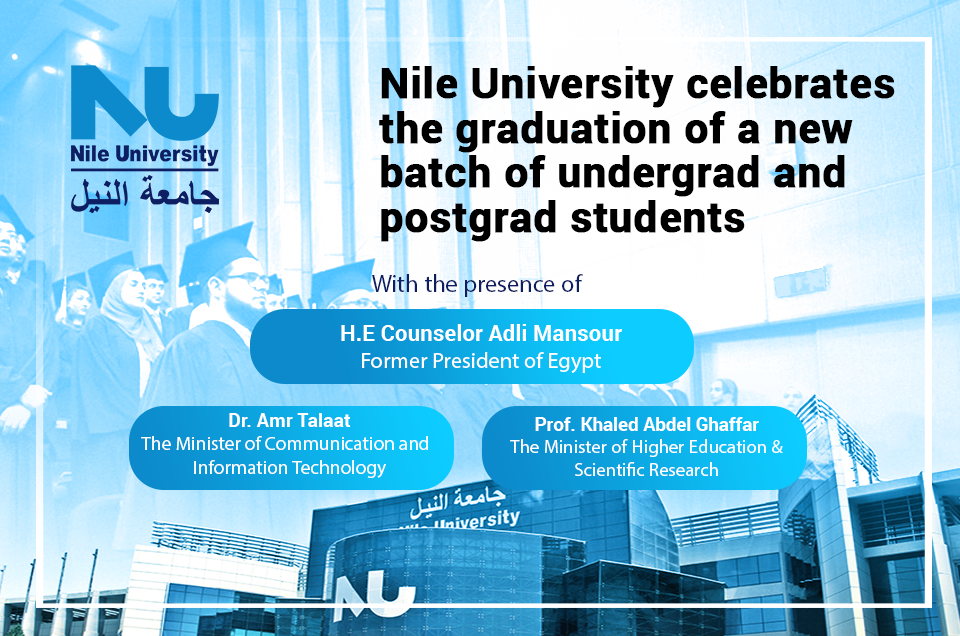 NU
Nile University
جامعة النيل

Nile University celebrates the graduation of a new batch of undergrad and postgrad students

With the presence of

H.E Counselor Adli Mansour
Former President of Egypt

Dr. Amr Talaat
The Minister of Communication and Information Technology

Prof. Khaled Abdel Ghaffar
The Minister of Higher Education & Scientific Research

جامعة النيل
Nile University
NU